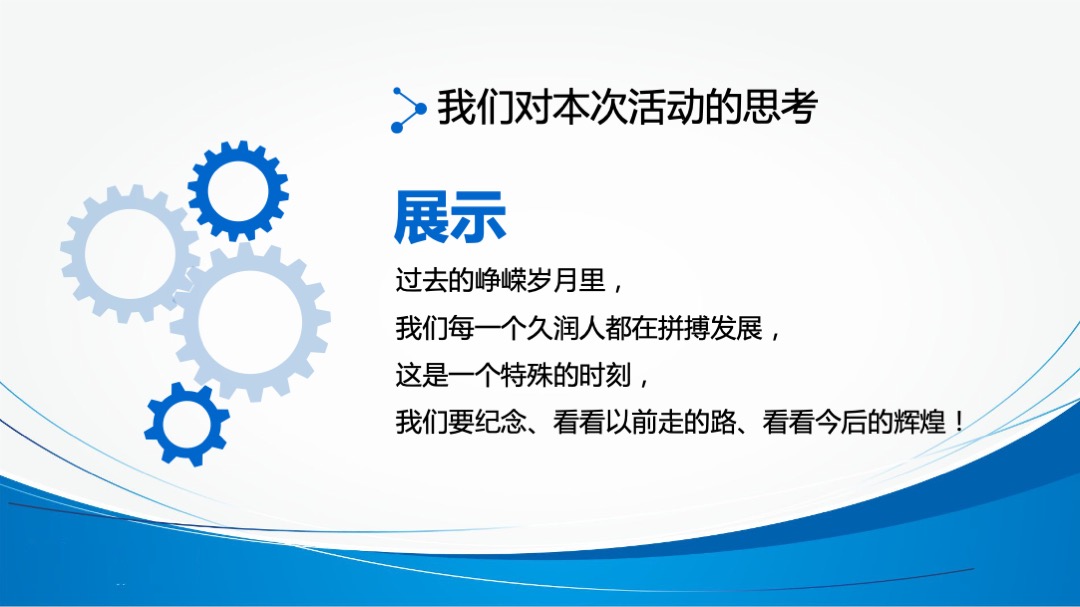 我们对本次活动的思考

展示

过去的峥嵘岁月里，
我们每一个久润人都在拼搏发展，
这是一个特殊的时刻，
我们要纪念、看看以前走的路、看看今后的辉煌！